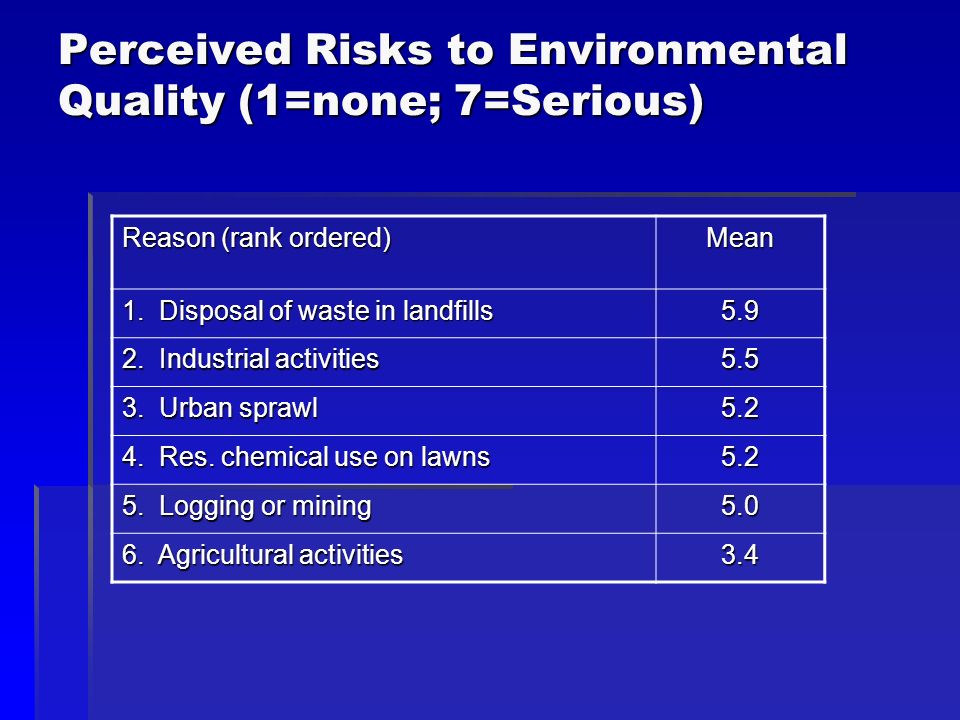 Perceived Risks to Environmental Quality (1=none; 7=Serious)

| Reason (rank ordered) | Mean |
|---|---|
| 1. Disposal of waste in landfills | 5.9 |
| 2. Industrial activities | 5.5 |
| 3. Urban sprawl | 5.2 |
| 4. Res. chemical use on lawns | 5.2 |
| 5. Logging or mining | 5.0 |
| 6. Agricultural activities | 3.4 |